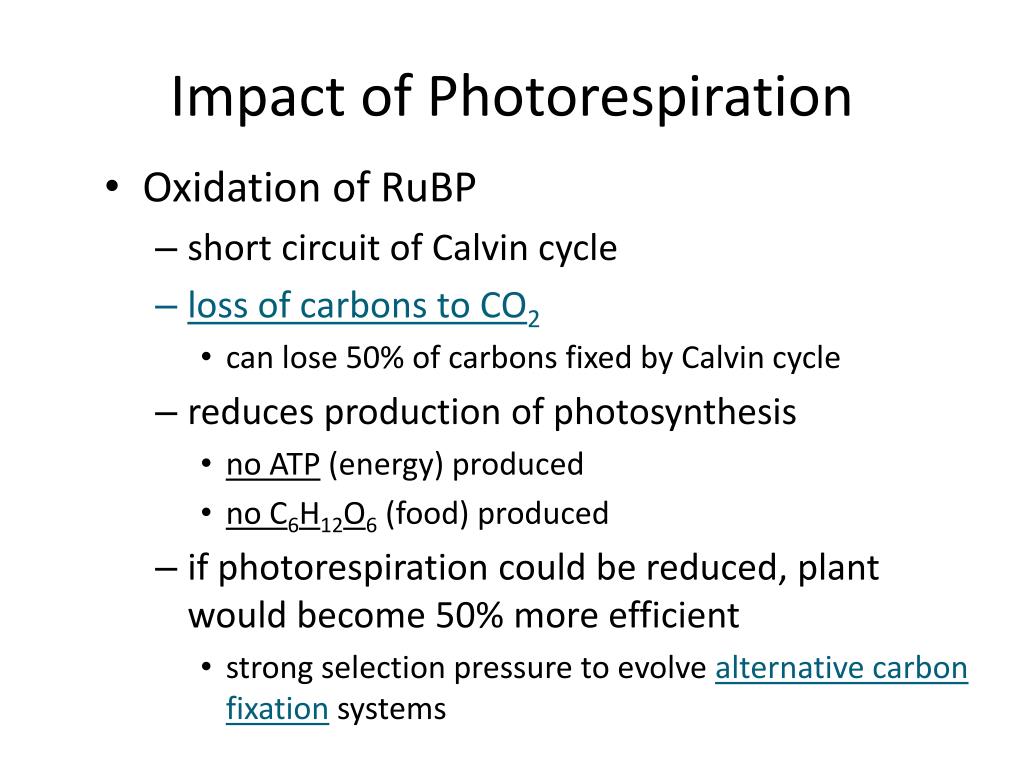 Impact of Photorespiration

• Oxidation of RuBP
– short circuit of Calvin cycle
– loss of carbons to $CO_2$
• can lose 50% of carbons fixed by Calvin cycle
– reduces production of photosynthesis
• no ATP (energy) produced
• no $C_6H_{12}O_6$ (food) produced
– if photorespiration could be reduced, plant would become 50% more efficient
• strong selection pressure to evolve alternative carbon fixation systems